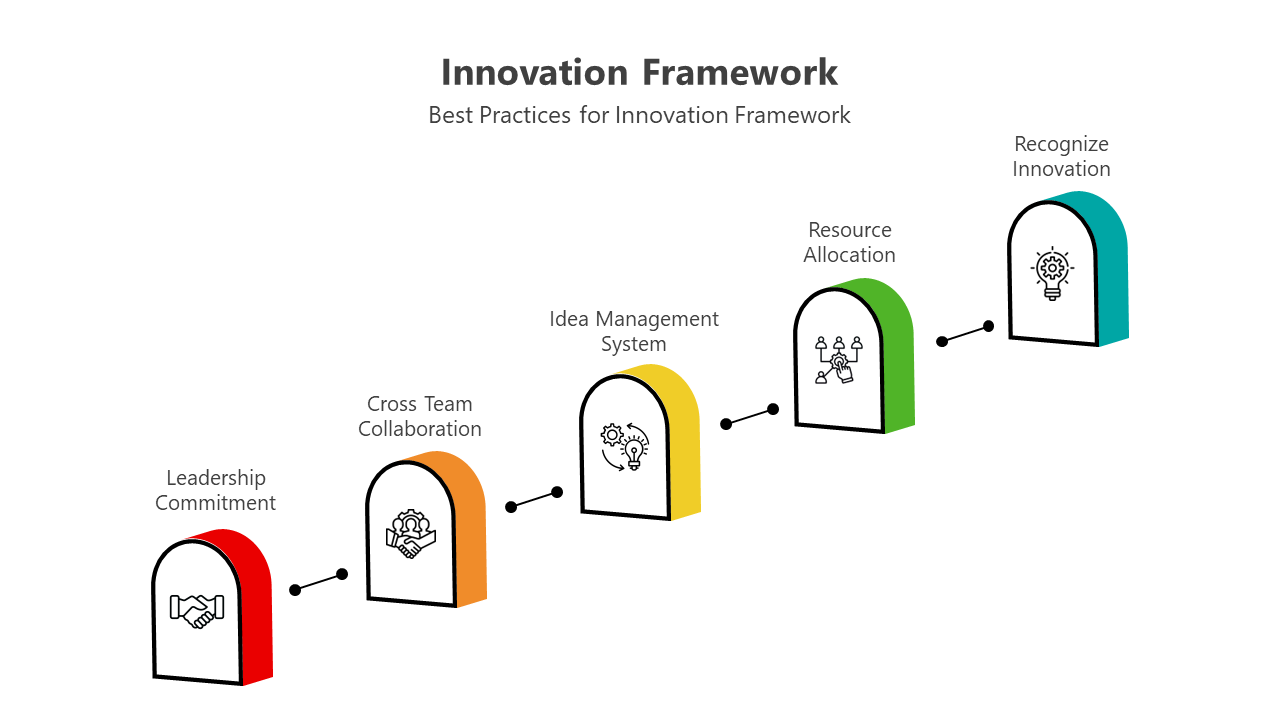 Innovation Framework

Best Practices for Innovation Framework

Leadership Commitment

Cross Team Collaboration

Idea Management System

Resource Allocation

Recognize Innovation